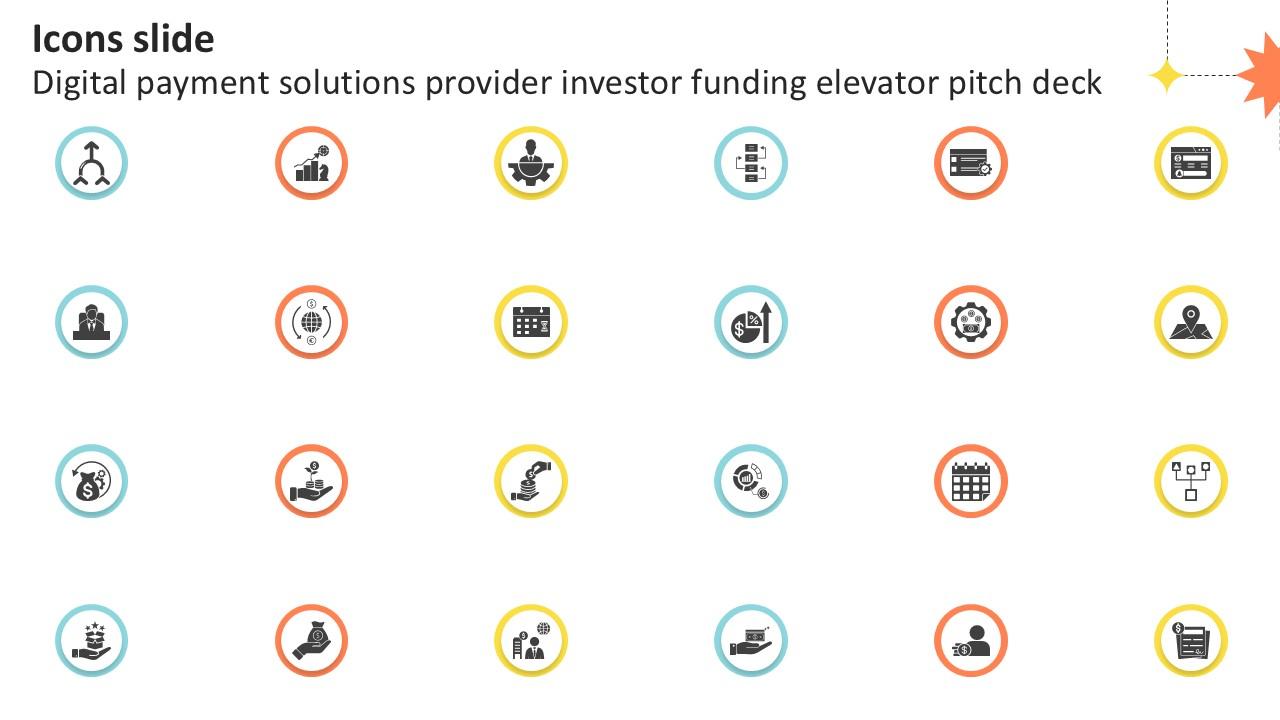 Icons slide
Digital payment solutions provider investor funding elevator pitch deck